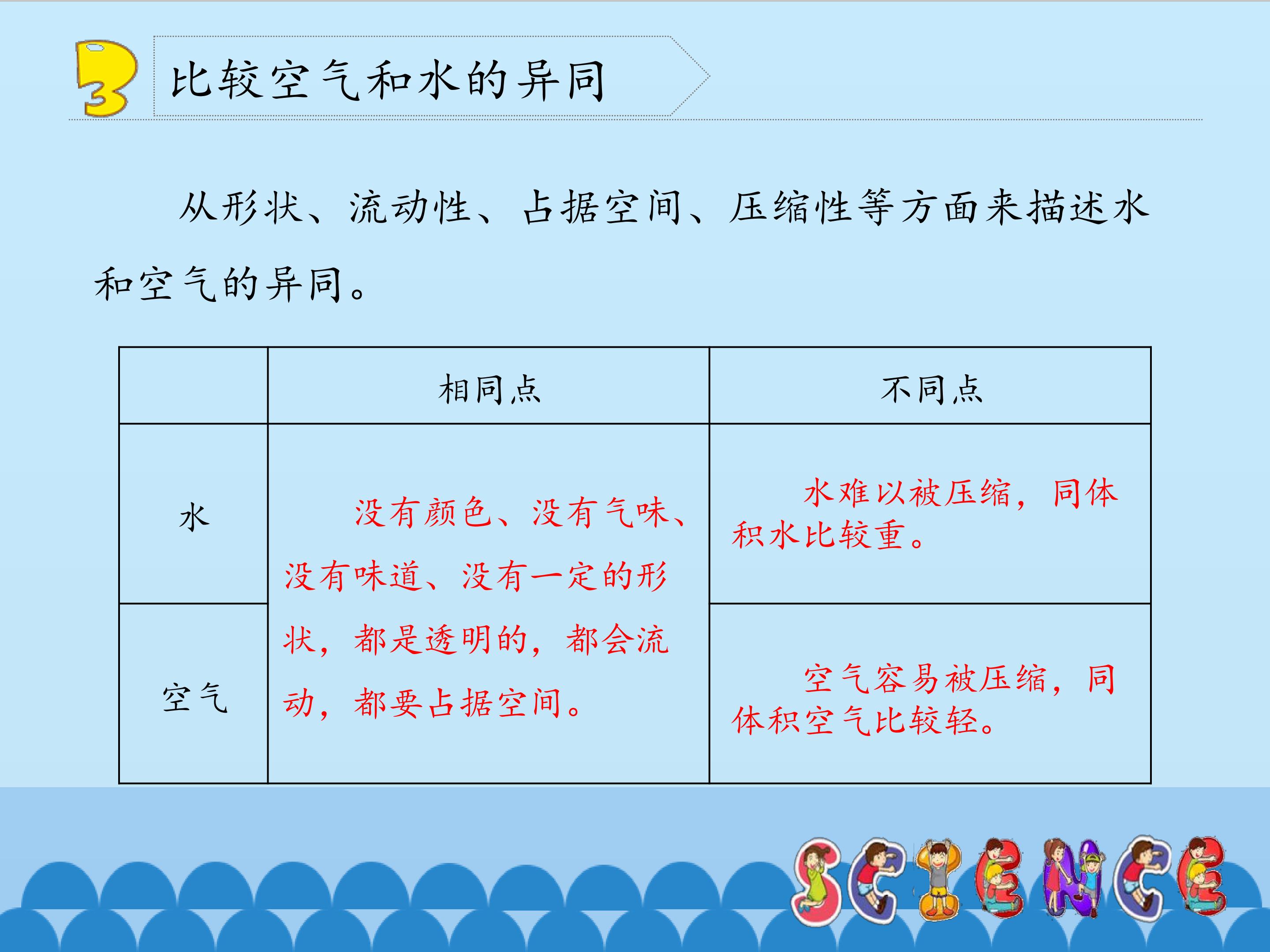 3 比较空气和水的异同

从形状、流动性、占据空间、压缩性等方面来描述水和空气的异同。

| | 相同点 | 不同点 |
|---|---|---|
| 水 | 没有颜色、没有气味、没有味道、没有一定的形状，都是透明的，都会流动，都要占据空间。 | 水难以被压缩，同体积水比较重。 |
| 空气 | | 空气容易被压缩，同体积空气比较轻。 |

SCIENCE